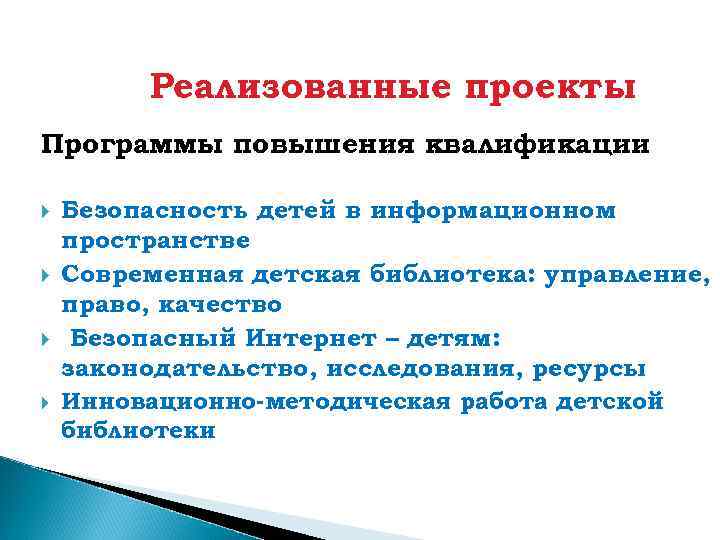 Реализованные проекты

Программы повышения квалификации

Безопасность детей в информационном пространстве

Современная детская библиотека: управление, право, качество

Безопасный Интернет – детям: законодательство, исследования, ресурсы

Инновационно-методическая работа детской библиотеки